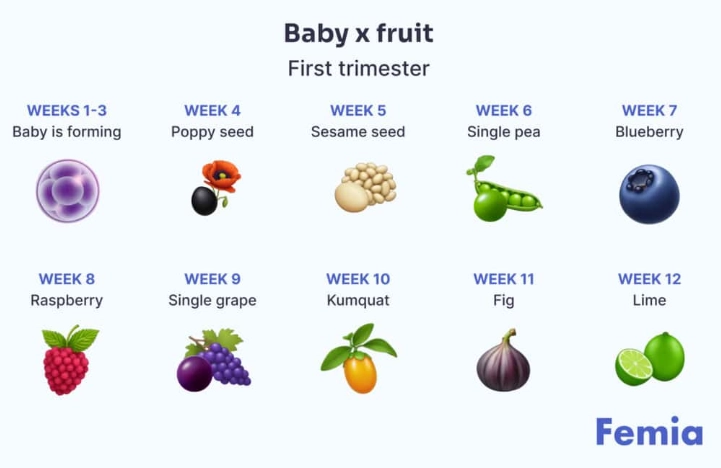 Baby x fruit
First trimester

WEEKS 1-3
Baby is forming

WEEK 4
Poppy seed

WEEK 5
Sesame seed

WEEK 6
Single pea

WEEK 7
Blueberry

WEEK 8
Raspberry

WEEK 9
Single grape

WEEK 10
Kumquat

WEEK 11
Fig

WEEK 12
Lime

Femia